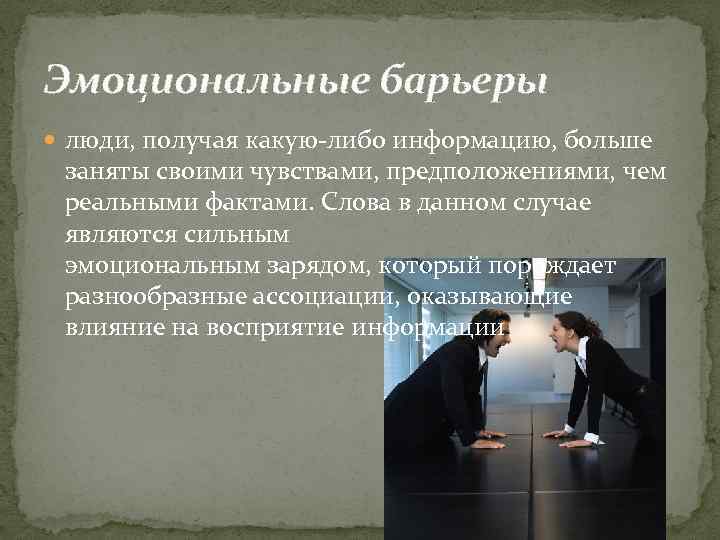 Эмоциональные барьеры

люди, получая какую-либо информацию, больше заняты своими чувствами, предположениями, чем реальными фактами. Слова в данном случае являются сильным эмоциональным зарядом, который порождает разнообразные ассоциации, оказывающие влияние на восприятие информации